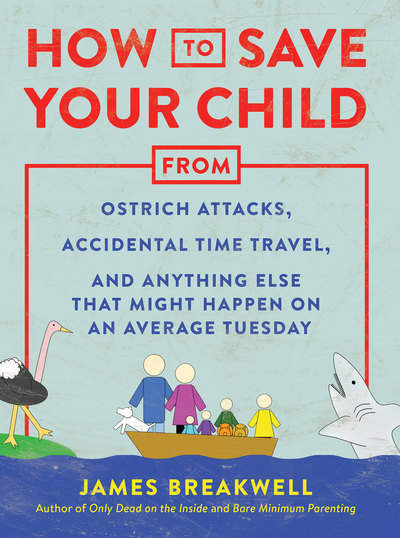 HOW TO SAVE YOUR CHILD

FROM

OSTRICH ATTACKS,

ACCIDENTAL TIME TRAVEL,

AND ANYTHING ELSE THAT MIGHT HAPPEN ON AN AVERAGE TUESDAY

JAMES BREAKWELL

Author of Only Dead on the Inside and Bare Minimum Parenting